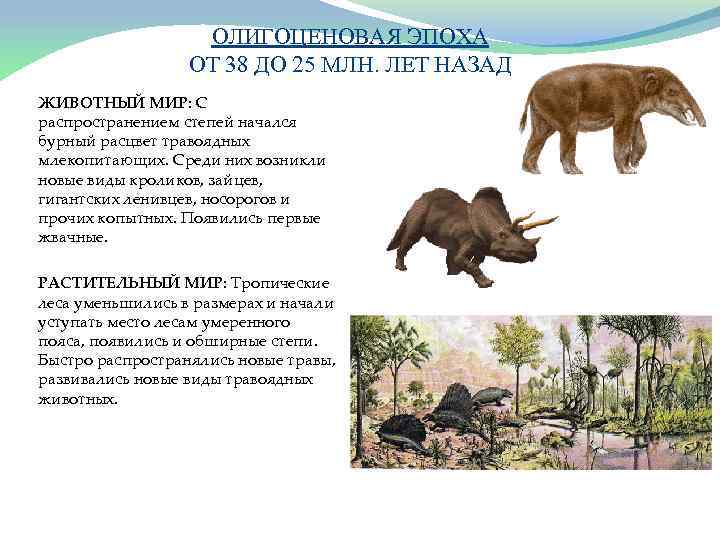 ОЛИГОЦЕНОВАЯ ЭПОХА
ОТ 38 ДО 25 МЛН. ЛЕТ НАЗАД

ЖИВОТНЫЙ МИР: С распространением степей начался бурный расцвет травоядных млекопитающих. Среди них возникли новые виды кроликов, зайцев, гигантских ленивцев, носорогов и прочих копытных. Появились первые жвачные.

РАСТИТЕЛЬНЫЙ МИР: Тропические леса уменьшились в размерах и начали уступать место лесам умеренного пояса, появились и обширные степи. Быстро распространялись новые травы, развивались новые виды травоядных животных.